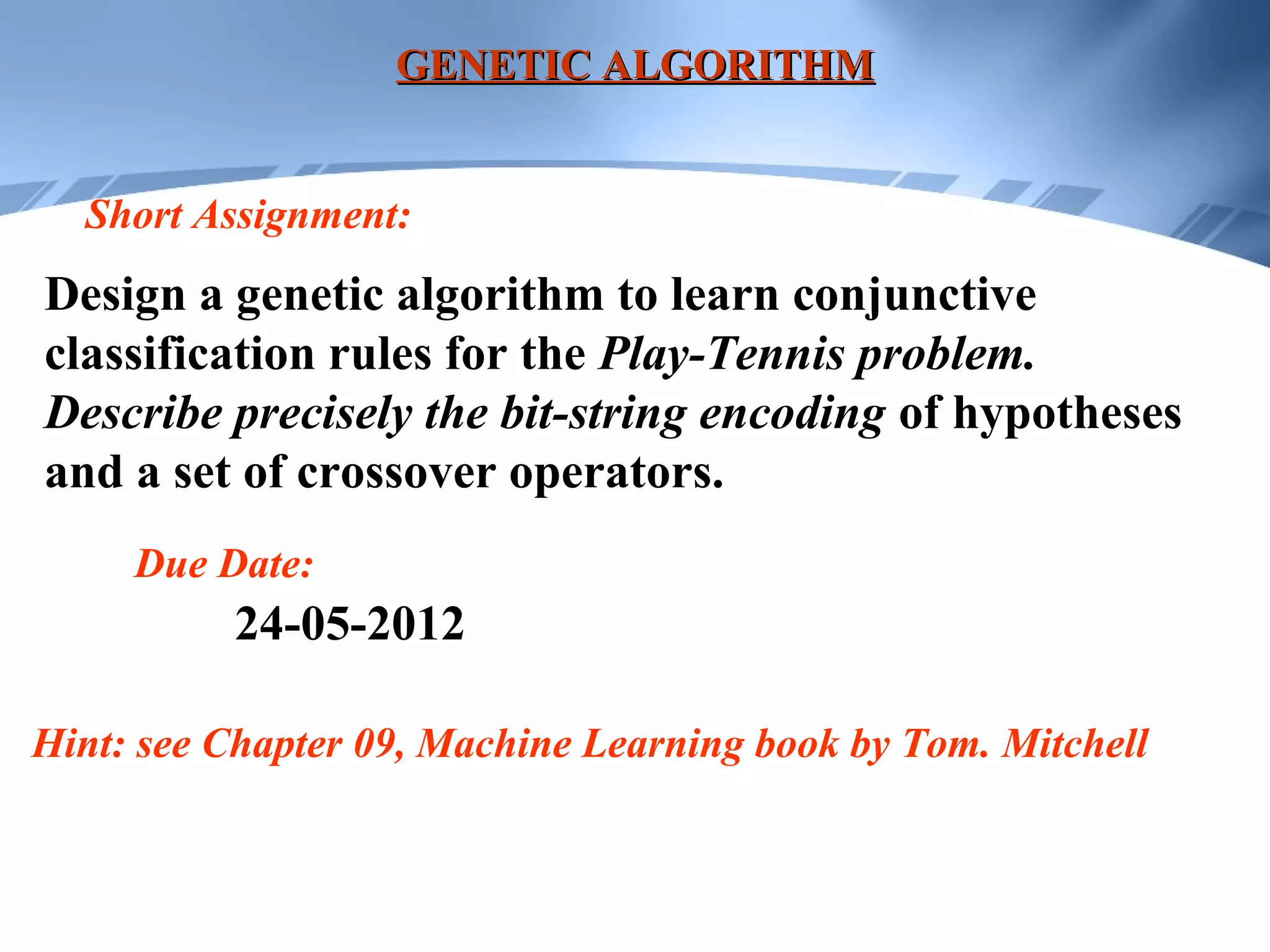 GENETIC ALGORITHM

Short Assignment:

Design a genetic algorithm to learn conjunctive classification rules for the Play-Tennis problem. Describe precisely the bit-string encoding of hypotheses and a set of crossover operators.

Due Date:

24-05-2012

Hint: see Chapter 09, Machine Learning book by Tom. Mitchell